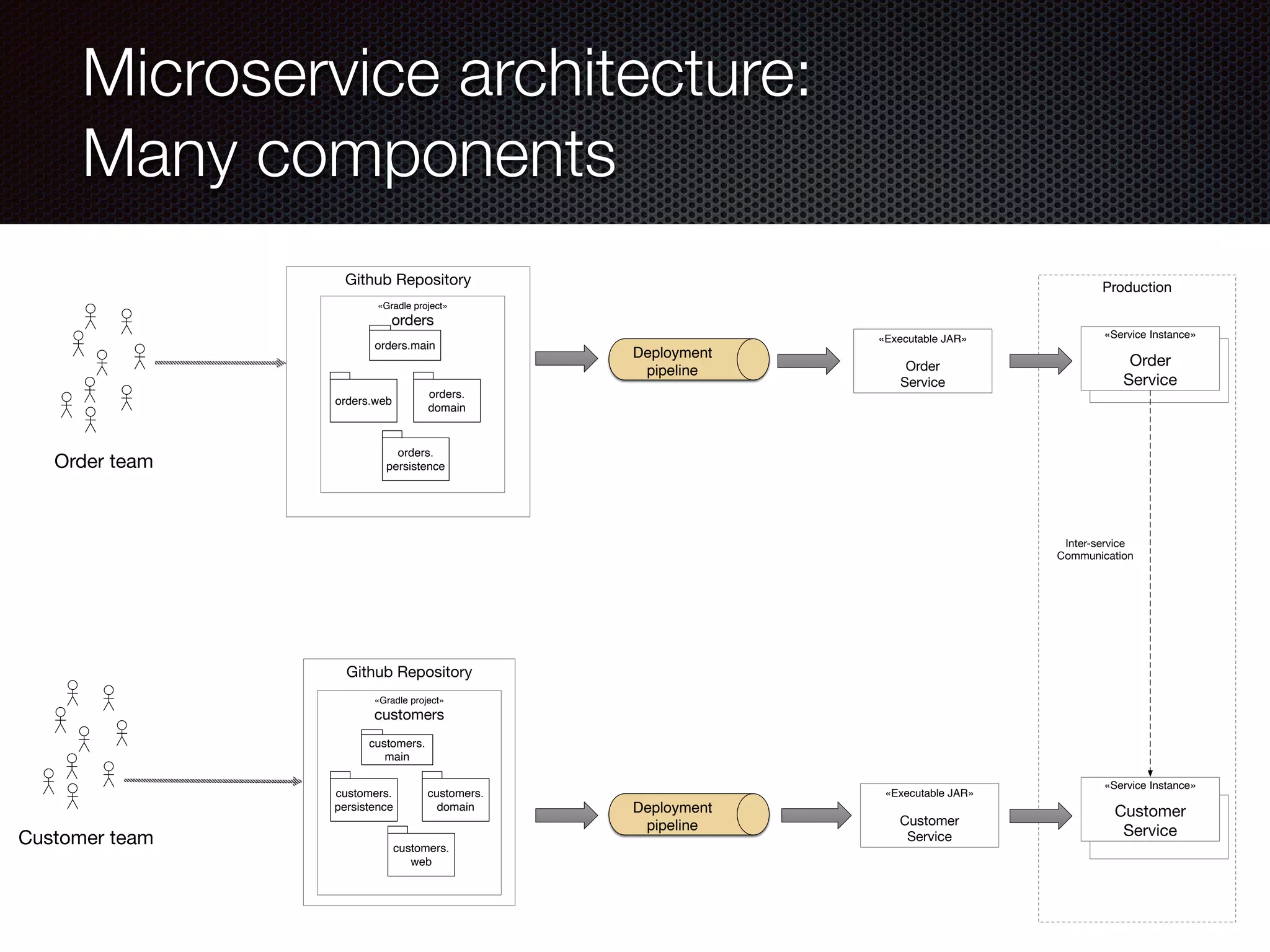 Microservice architecture:
Many components

Order team

Github Repository

«Gradle project»
orders

orders.main

orders.web

orders. domain

orders. persistence

Deployment pipeline

«Executable JAR»
Order Service

Production

«Service Instance»
Order Service

Inter-service Communication

Customer team

Github Repository

«Gradle project»
customers

customers. main

customers. persistence

customers. domain

customers. web

Deployment pipeline

«Executable JAR»
Customer Service

«Service Instance»
Customer Service